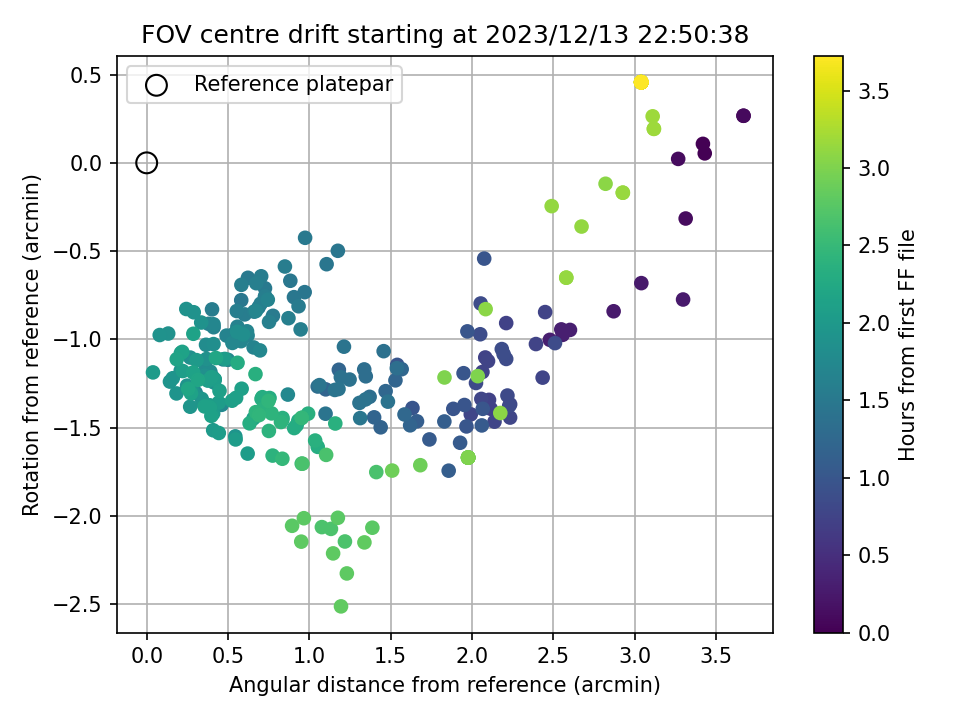 FOV centre drift starting at 2023/12/13 22:50:38

Reference platepar

Rotation from reference (arcmin)

0.5
0.0
−0.5
−1.0
−1.5
−2.0
−2.5

0.0 0.5 1.0 1.5 2.0 2.5 3.0 3.5

Angular distance from reference (arcmin)

Hours from first FF file

3.5
3.0
2.5
2.0
1.5
1.0
0.5
0.0